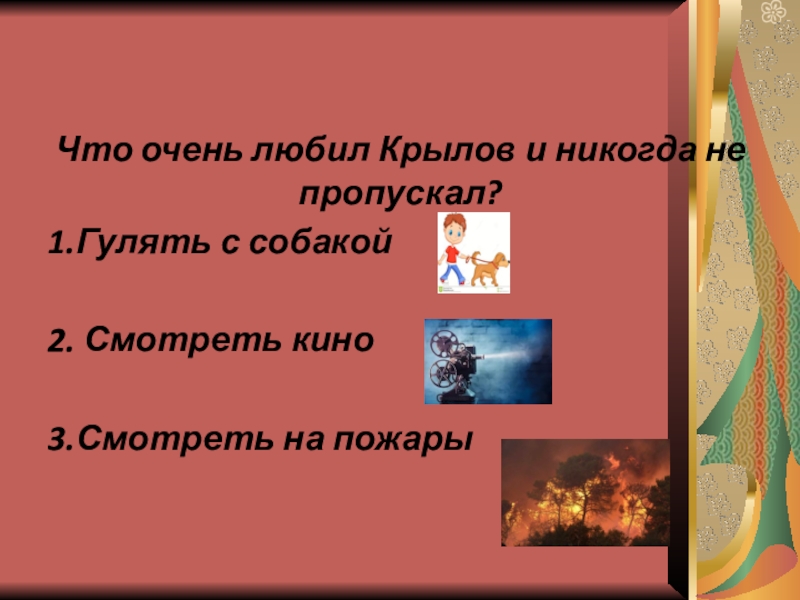 Что очень любил Крылов и никогда не пропускал?

1.Гулять с собакой

2. Смотреть кино

3.Смотреть на пожары